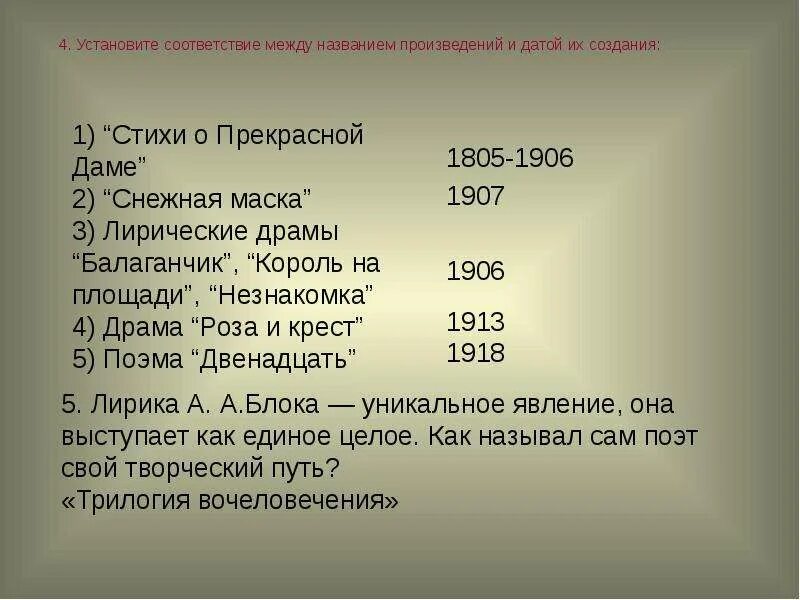 4. Установите соответствие между названием произведений и датой их создания:

1) “Стихи о Прекрасной Даме”
2) “Снежная маска”
3) Лирические драмы “Балаганчик”, “Король на площади”, “Незнакомка”
4) Драма “Роза и крест”
5) Поэма “Двенадцать”

1805-1906
1907
1906
1913
1918

5. Лирика А. А.Блока — уникальное явление, она выступает как единое целое. Как называл сам поэт свой творческий путь?
«Трилогия вочеловечения»